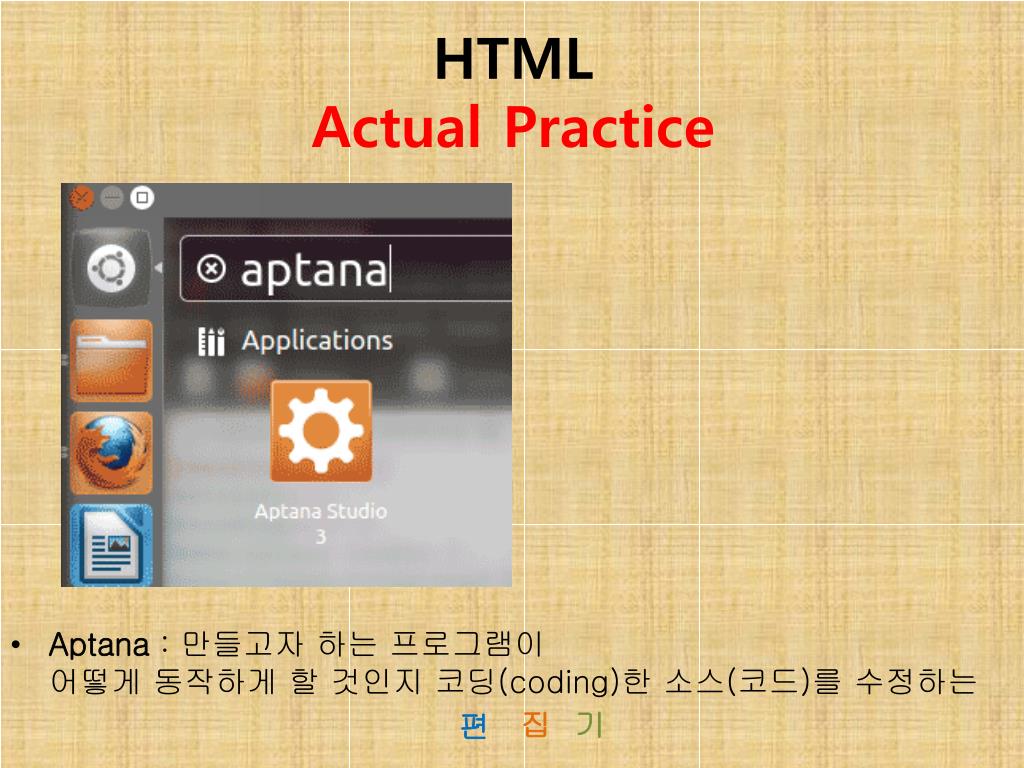 HTML
Actual Practice

aptana

Applications

Aptana Studio 3

• Aptana : 만들고자 하는 프로그램이 어떻게 동작하게 할 것인지 코딩(coding)한 소스(코드)를 수정하는 편 집 기